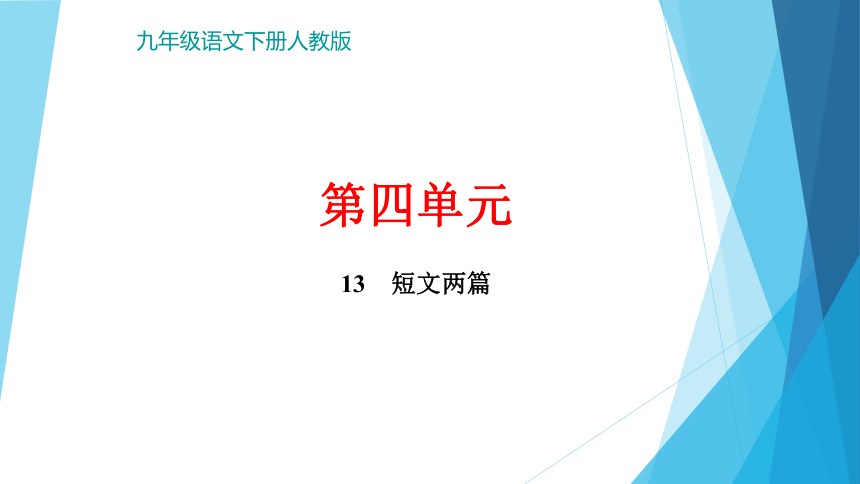 九年级语文下册人教版

第四单元

13　短文两篇